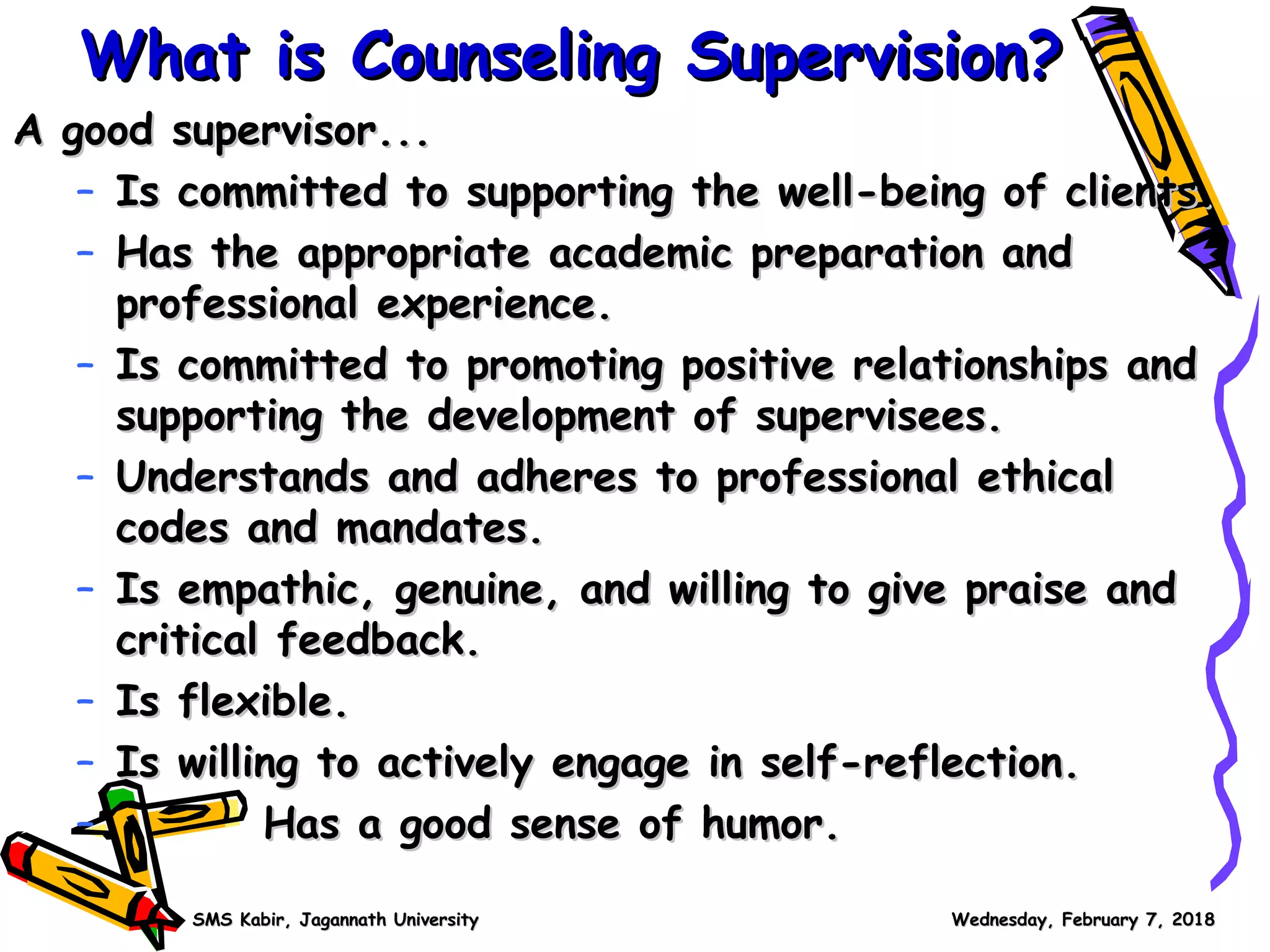 What is Counseling Supervision?

A good supervisor...

– Is committed to supporting the well-being of clients.
– Has the appropriate academic preparation and professional experience.
– Is committed to promoting positive relationships and supporting the development of supervisees.
– Understands and adheres to professional ethical codes and mandates.
– Is empathic, genuine, and willing to give praise and critical feedback.
– Is flexible.
– Is willing to actively engage in self-reflection.
– Has a good sense of humor.

SMS Kabir, Jagannath University

Wednesday, February 7, 2018